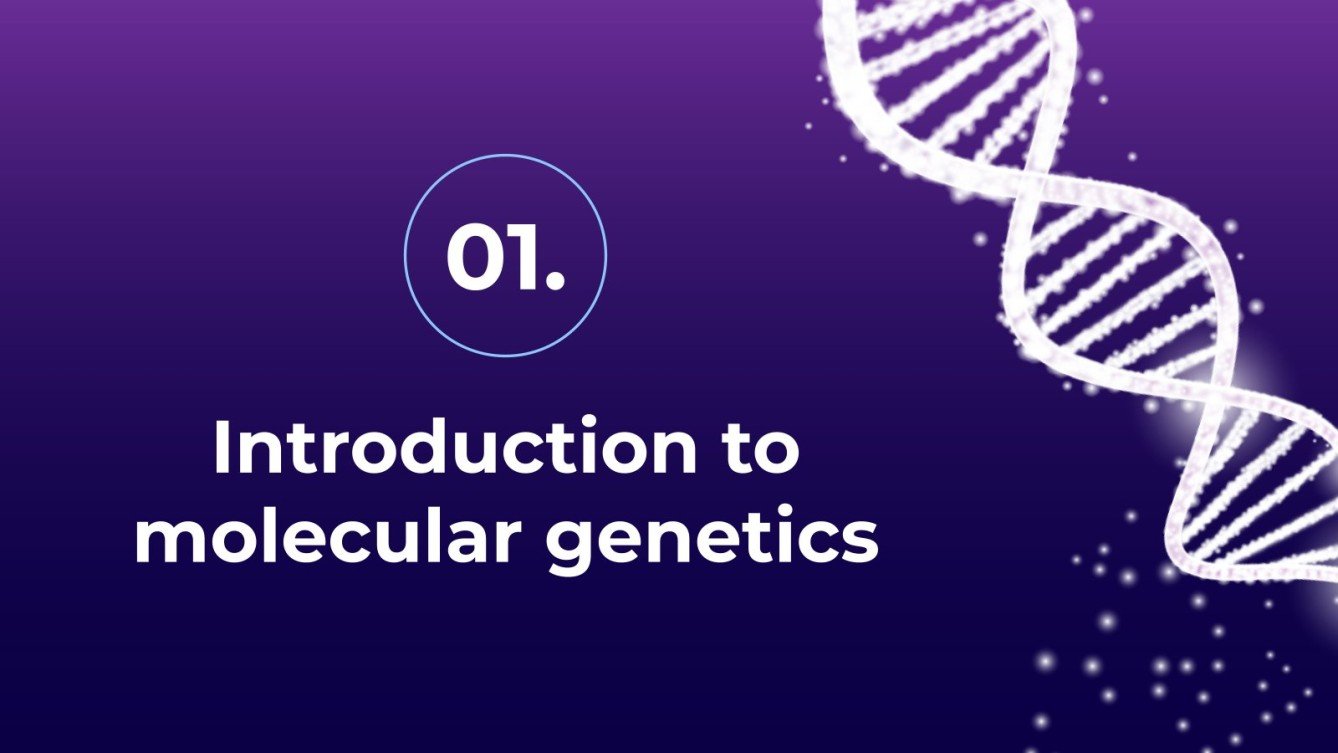 01.

Introduction to molecular genetics